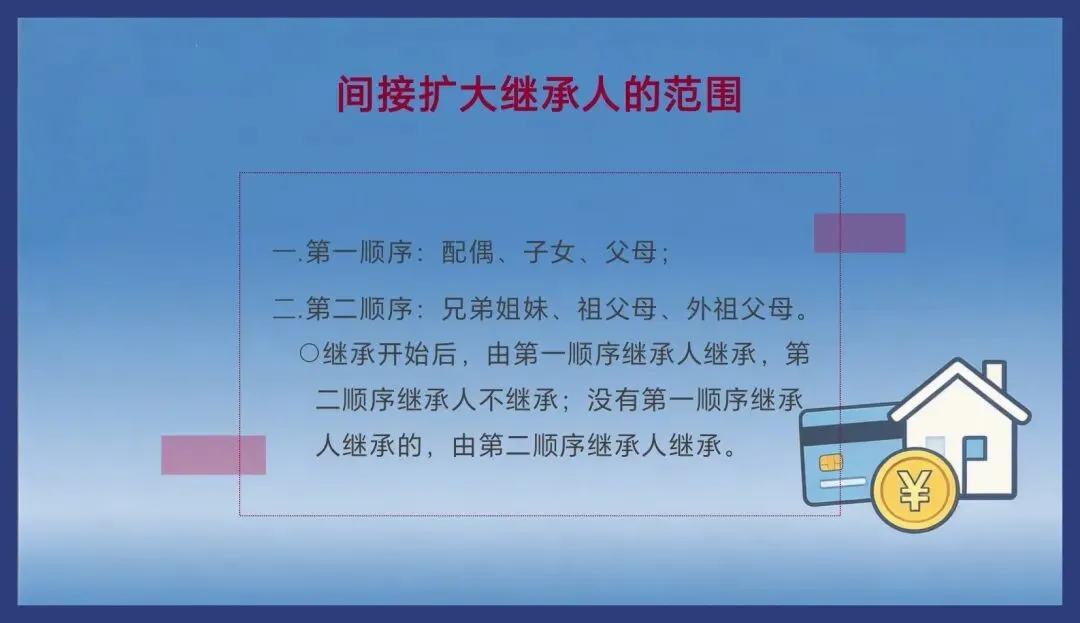 间接扩大继承人的范围

一.第一顺序：配偶、子女、父母；

二.第二顺序：兄弟姐妹、祖父母、外祖父母。

○继承开始后，由第一顺序继承人继承，第二顺序继承人不继承；没有第一顺序继承人继承的，由第二顺序继承人继承。

¥